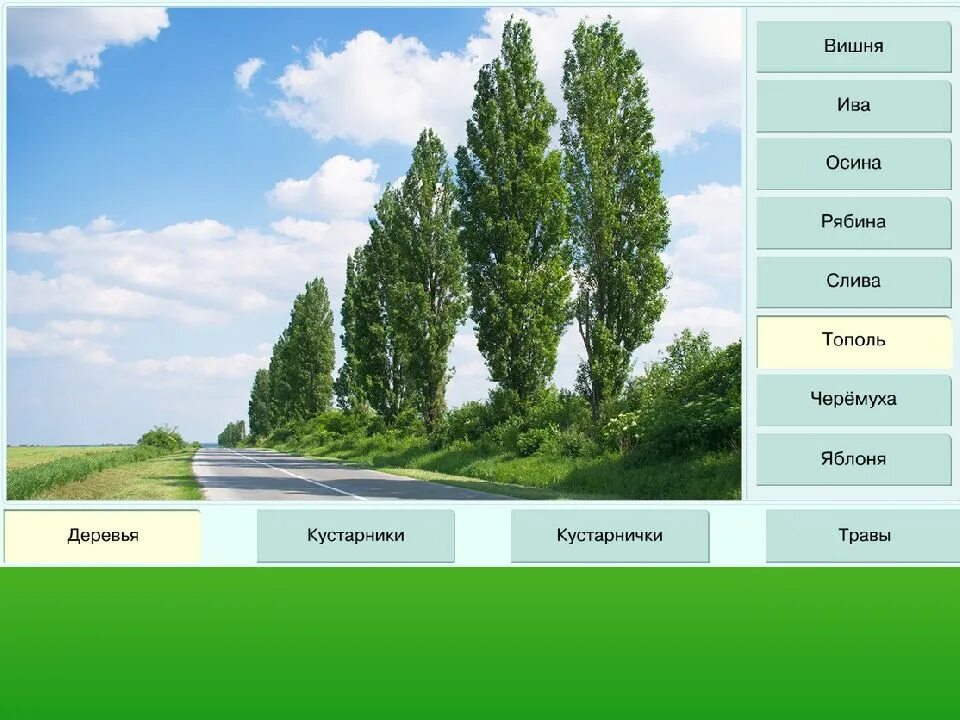 Вишня
Ива
Осина
Рябина
Слива
Тополь
Черёмуха
Яблоня

Деревья
Кустарники
Кустарнички
Травы